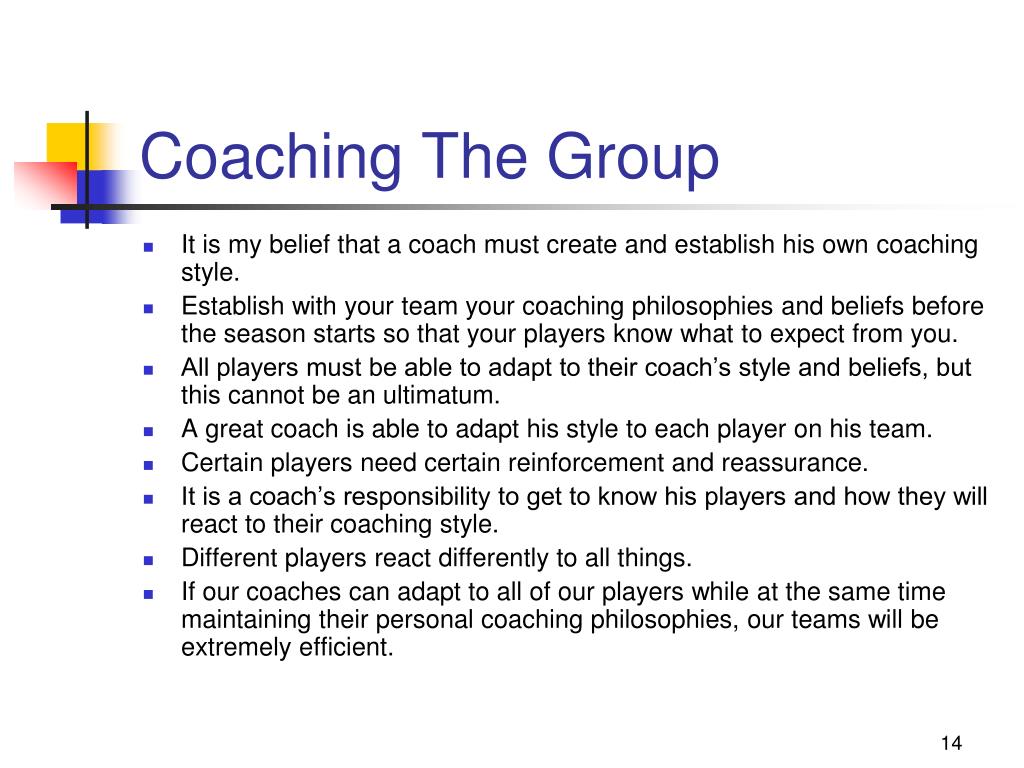 Coaching The Group

- It is my belief that a coach must create and establish his own coaching style.
- Establish with your team your coaching philosophies and beliefs before the season starts so that your players know what to expect from you.
- All players must be able to adapt to their coach’s style and beliefs, but this cannot be an ultimatum.
- A great coach is able to adapt his style to each player on his team.
- Certain players need certain reinforcement and reassurance.
- It is a coach’s responsibility to get to know his players and how they will react to their coaching style.
- Different players react differently to all things.
- If our coaches can adapt to all of our players while at the same time maintaining their personal coaching philosophies, our teams will be extremely efficient.

14